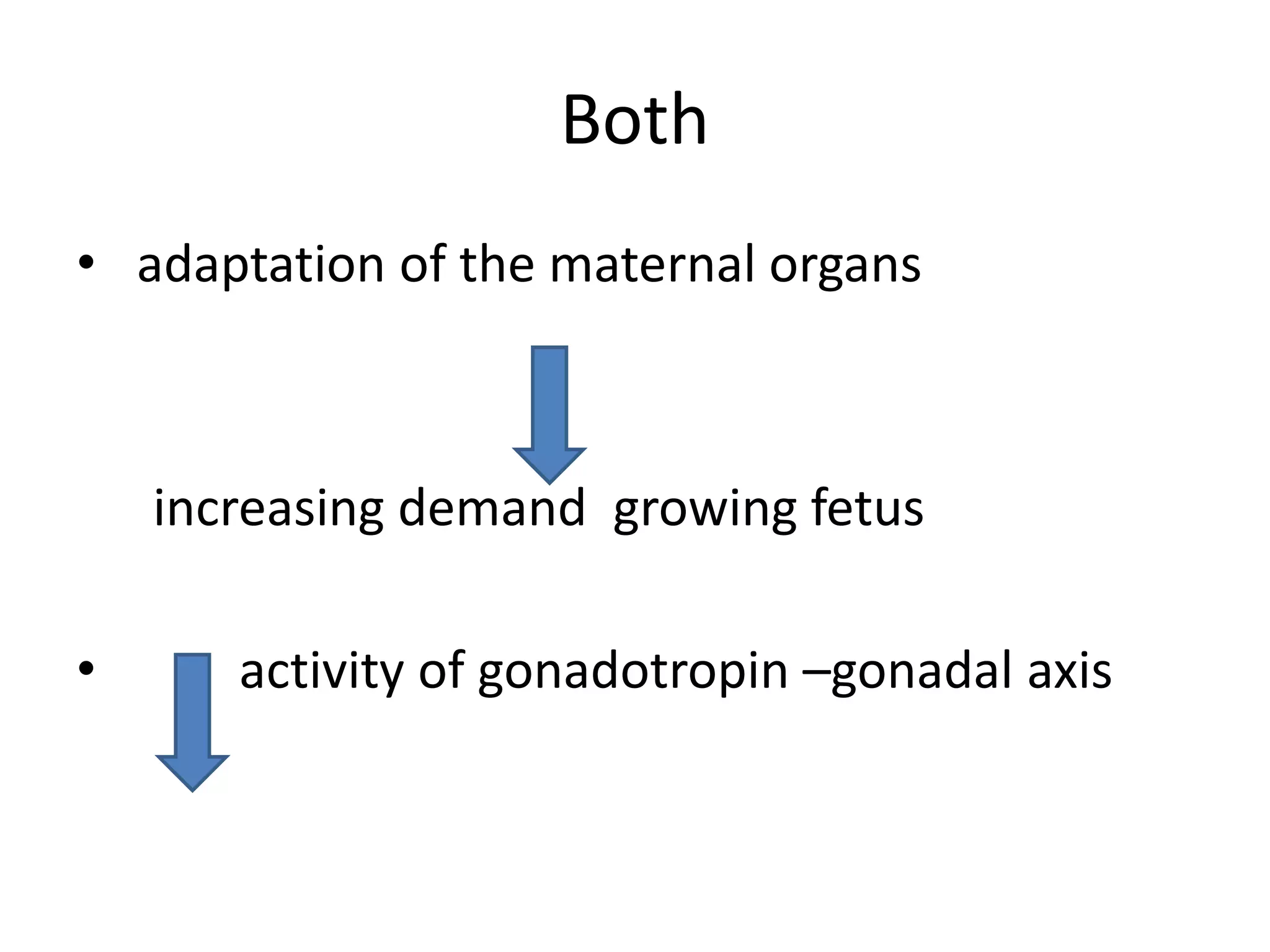 Both

• adaptation of the maternal organs

increasing demand growing fetus

• activity of gonadotropin –gonadal axis